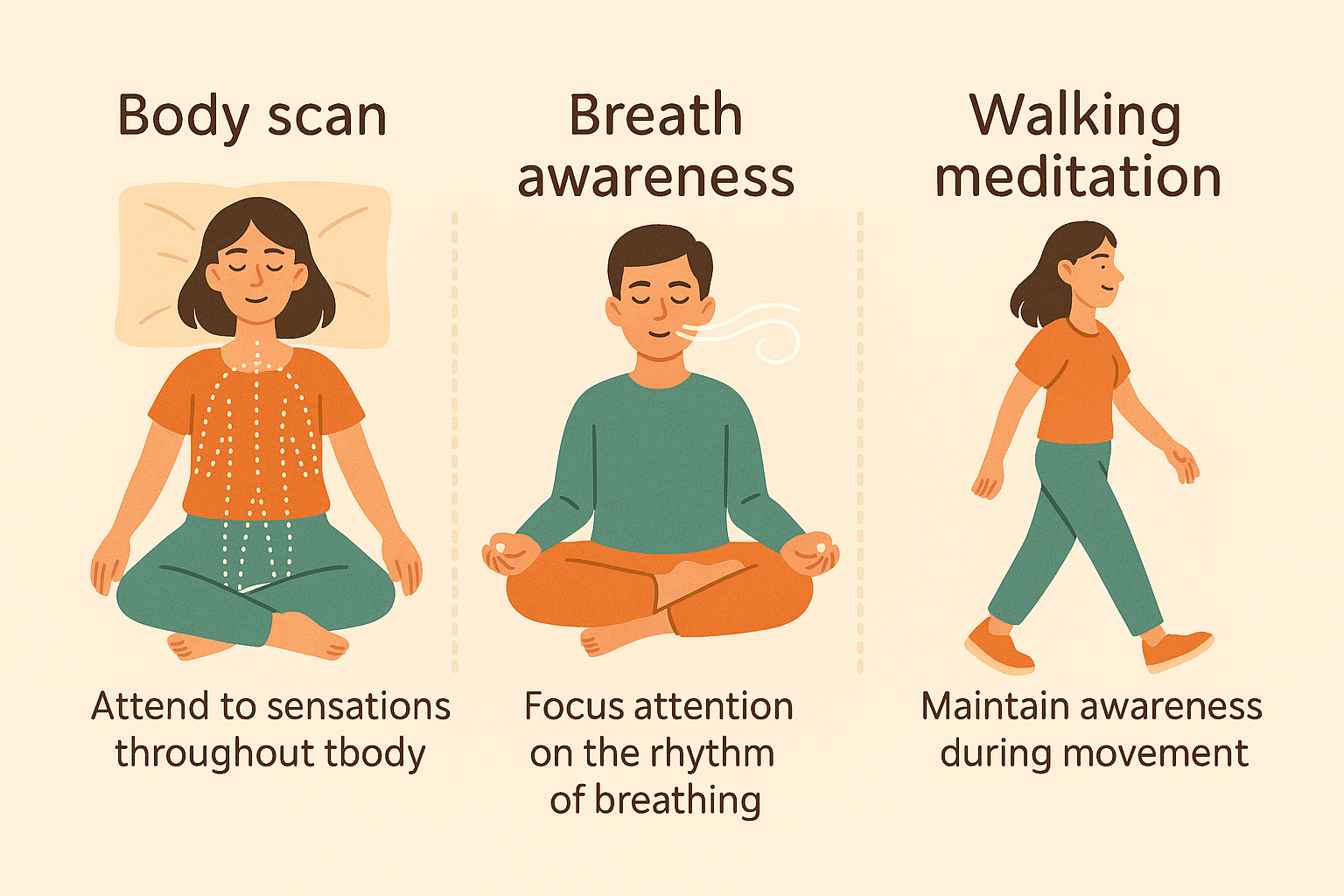 Body scan

Attend to sensations throughout tbody

Breath awareness

Focus attention on the rhythm of breathing

Walking meditation

Maintain awareness during movement